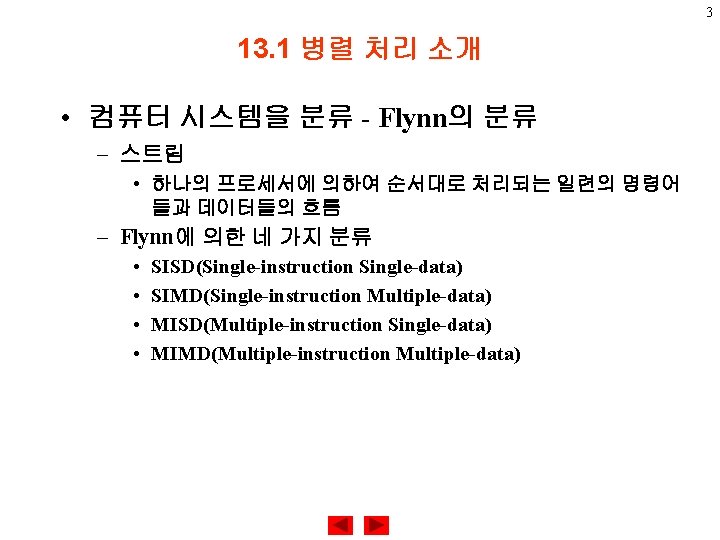 3

13.1 병렬 처리 소개

• 컴퓨터 시스템을 분류 - Flynn의 분류
– 스트림
• 하나의 프로세서에 의하여 순서대로 처리되는 일련의 명령어들과 데이터들의 흐름
– Flynn에 의한 네 가지 분류
• SISD(Single-instruction Single-data)
• SIMD(Single-instruction Multiple-data)
• MISD(Multiple-instruction Single-data)
• MIMD(Multiple-instruction Multiple-data)